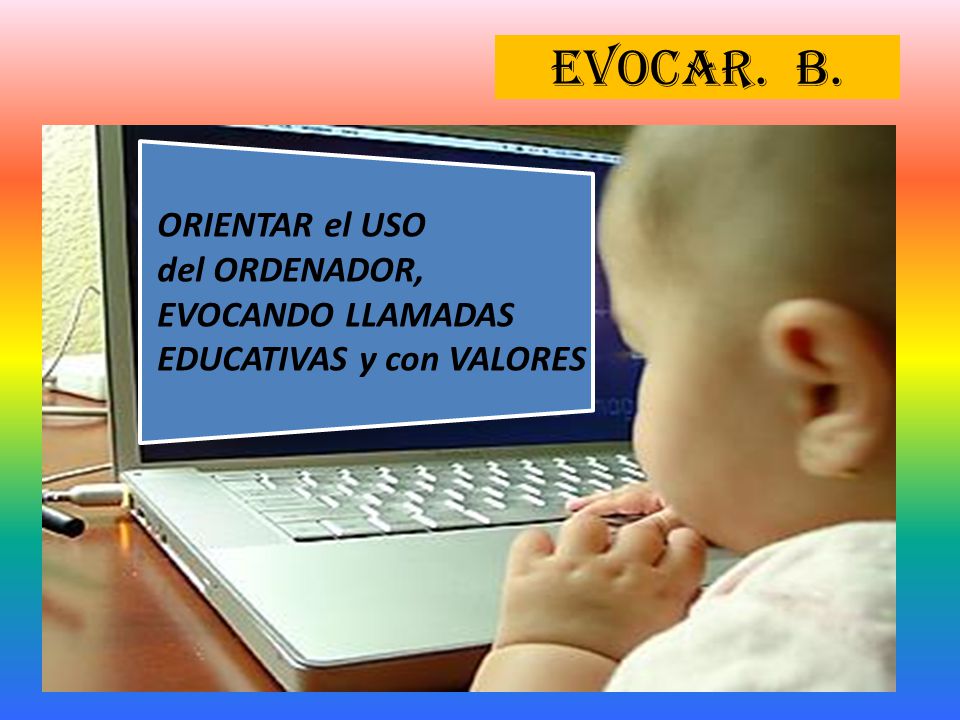 EVOCAR. B.

ORIENTAR el USO del ORDENADOR, EVOCANDO LLAMADAS EDUCATIVAS y con VALORES